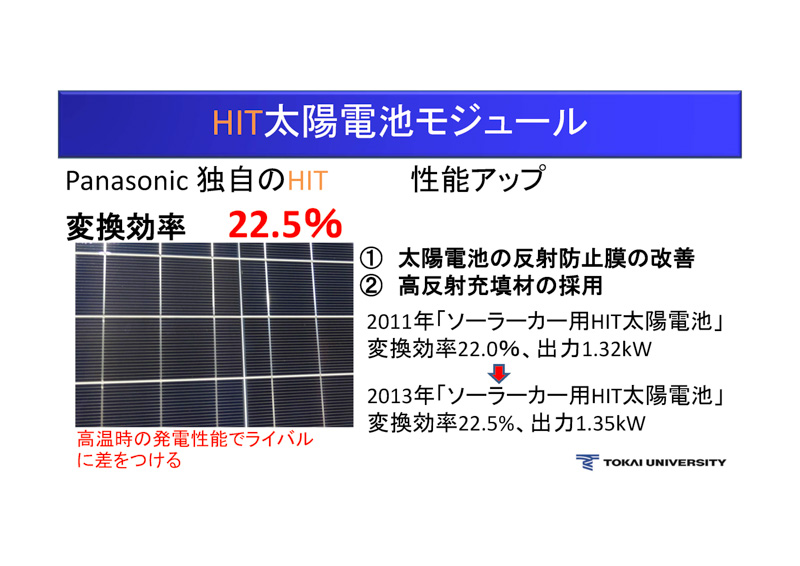 HIT太陽電池モジュール

Panasonic 独自のHIT

性能アップ

変換効率　22.5%

① 太陽電池の反射防止膜の改善
② 高反射充填材の採用

2011年「ソーラーカー用HIT太陽電池」
変換効率22.0%、出力1.32kW

2013年「ソーラーカー用HIT太陽電池」
変換効率22.5%、出力1.35kW

高温時の発電性能でライバルに差をつける

TOKAI UNIVERSITY